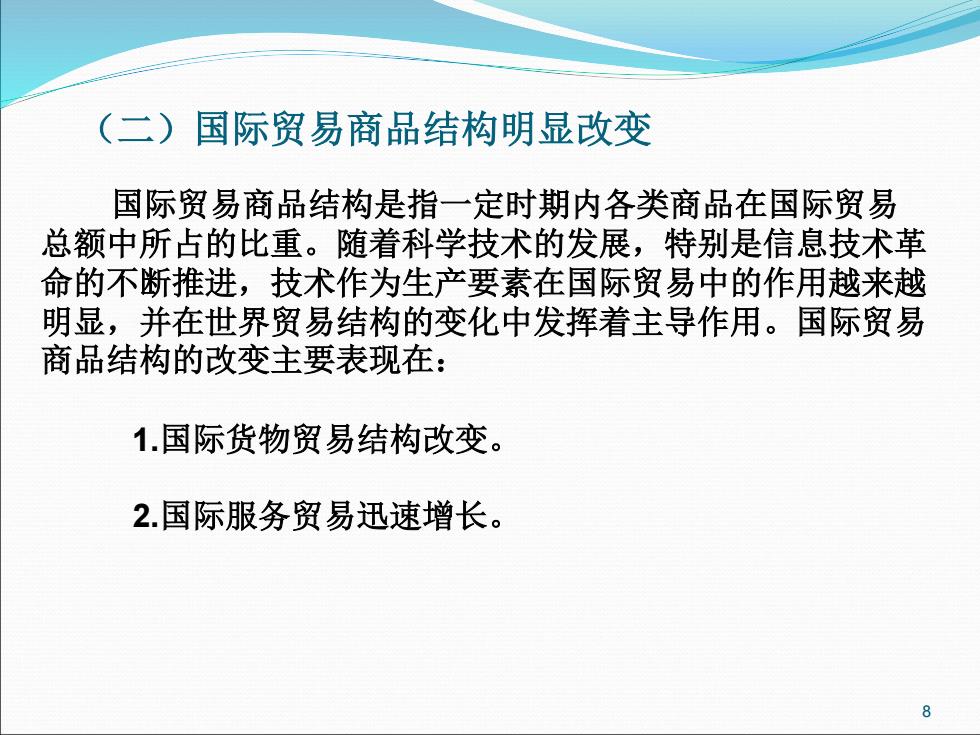 （二）国际贸易商品结构明显改变

国际贸易商品结构是指一定时期内各类商品在国际贸易总额中所占的比重。随着科学技术的发展，特别是信息技术革命的不断推进，技术作为生产要素在国际贸易中的作用越来越明显，并在世界贸易结构的变化中发挥着主导作用。国际贸易商品结构的改变主要表现在：

1.国际货物贸易结构改变。

2.国际服务贸易迅速增长。

8